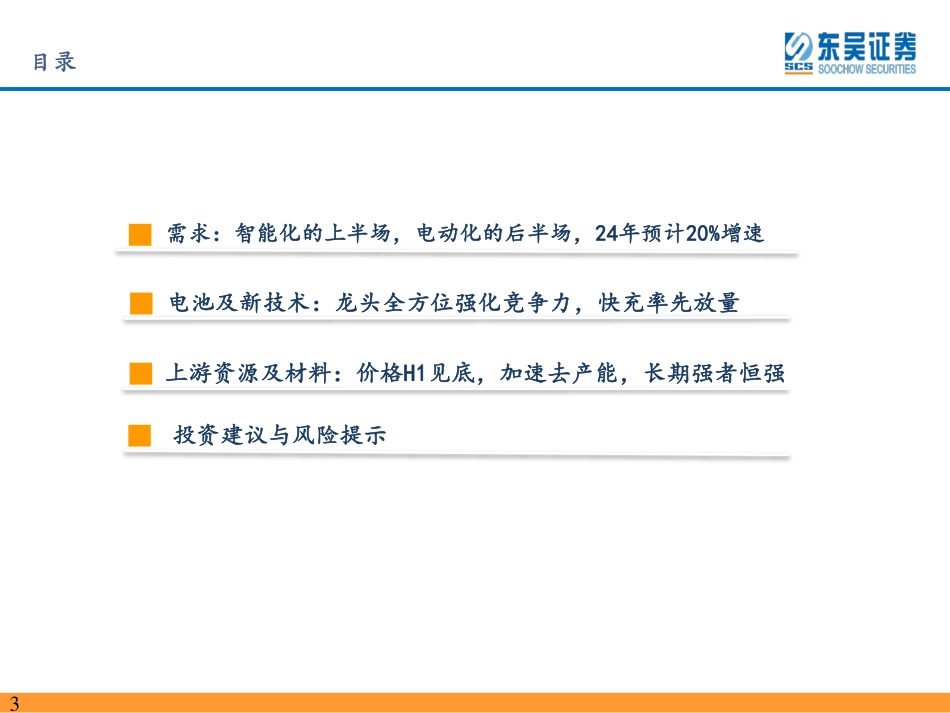 目录

东吴证券
SCS SOOCHOW SECURITIES

需求：智能化的上半场，电动化的后半场，24年预计20%增速

电池及新技术：龙头全方位强化竞争力，快充率先放量

上游资源及材料：价格H1见底，加速去产能，长期强者恒强

投资建议与风险提示

3